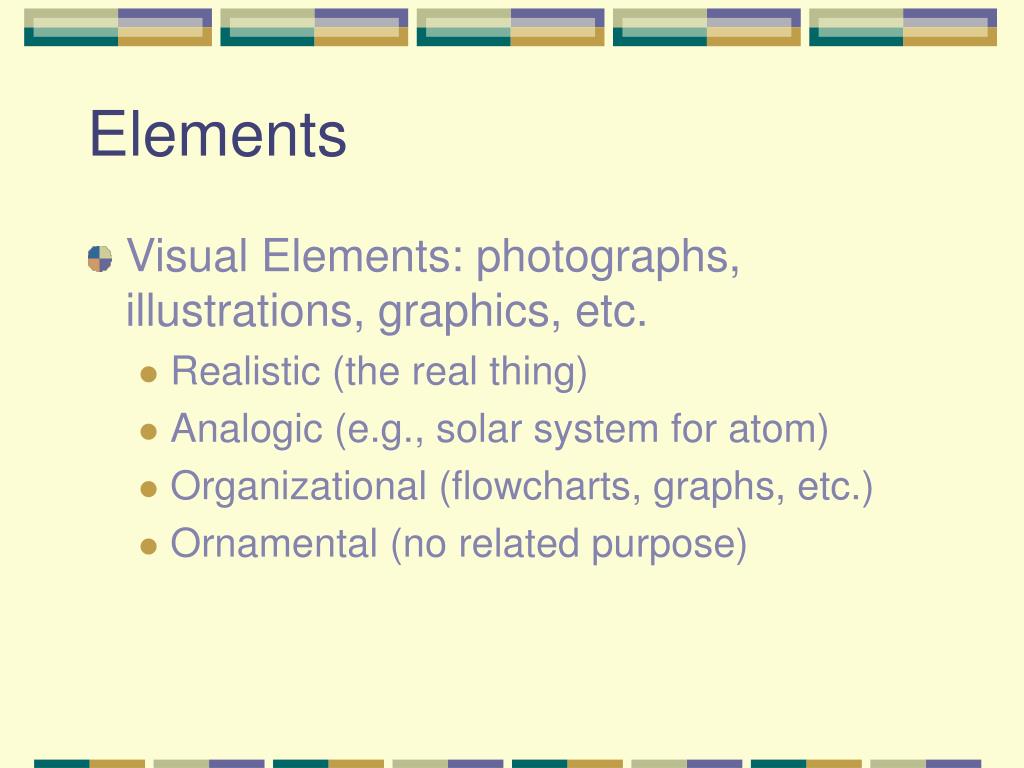 Elements

Visual Elements: photographs, illustrations, graphics, etc.

Realistic (the real thing)

Analogic (e.g., solar system for atom)

Organizational (flowcharts, graphs, etc.)

Ornamental (no related purpose)